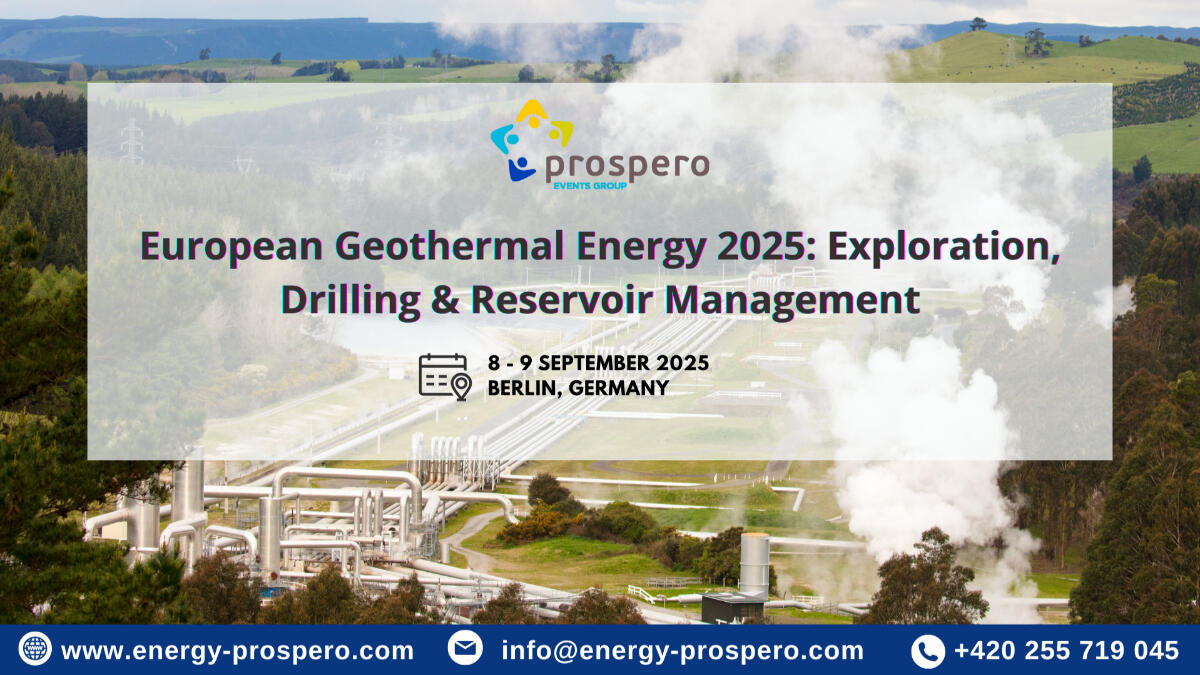 prospero
EVENTS GROUP

European Geothermal Energy 2025: Exploration, Drilling & Reservoir Management

8 - 9 SEPTEMBER 2025
BERLIN, GERMANY

www.energy-prospero.com info@energy-prospero.com +420 255 719 045